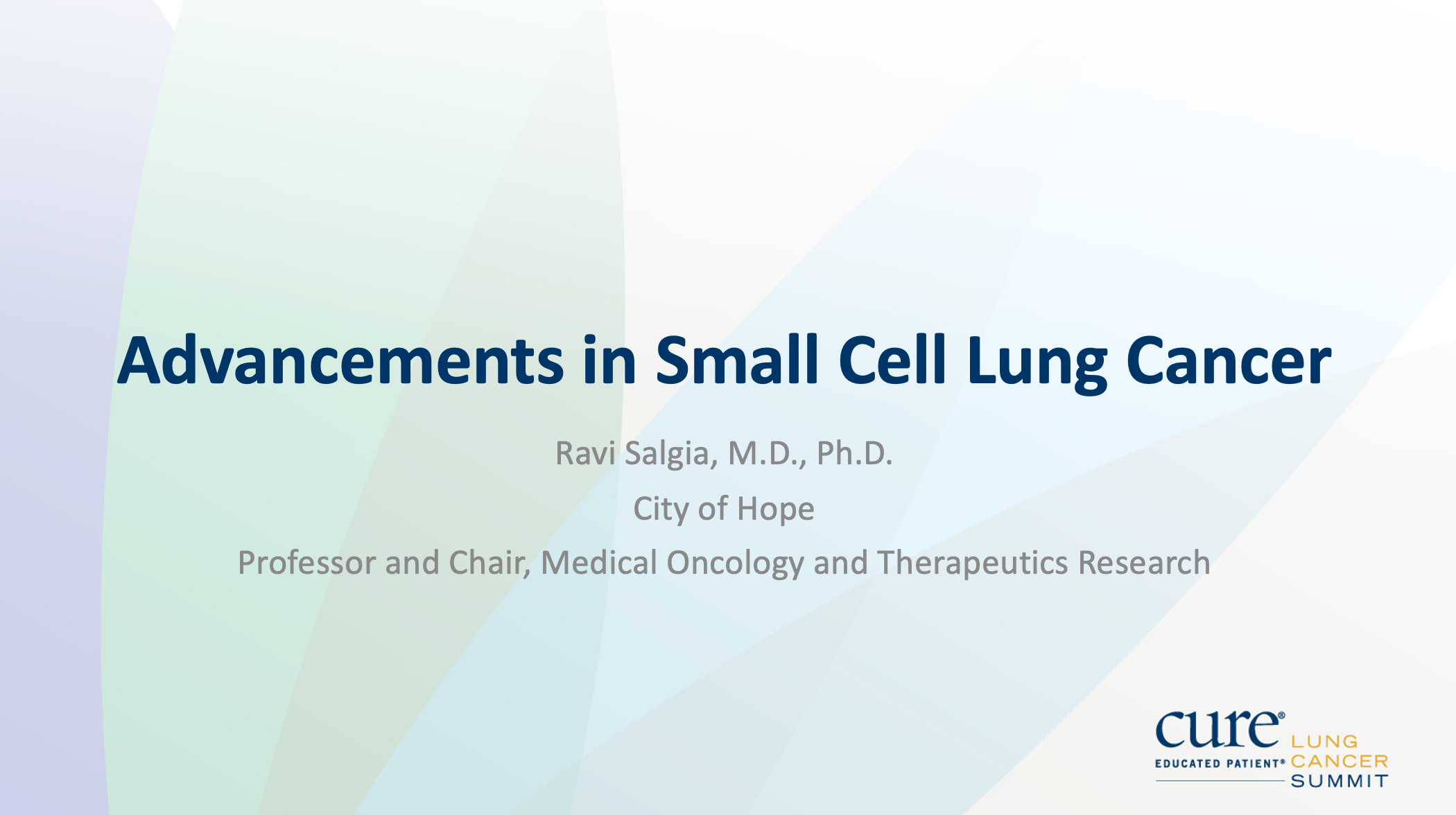 Advancements in Small Cell Lung Cancer

Ravi Salgia, M.D., Ph.D.

City of Hope

Professor and Chair, Medical Oncology and Therapeutics Research

cure®
EDUCATED PATIENT®
LUNG CANCER SUMMIT